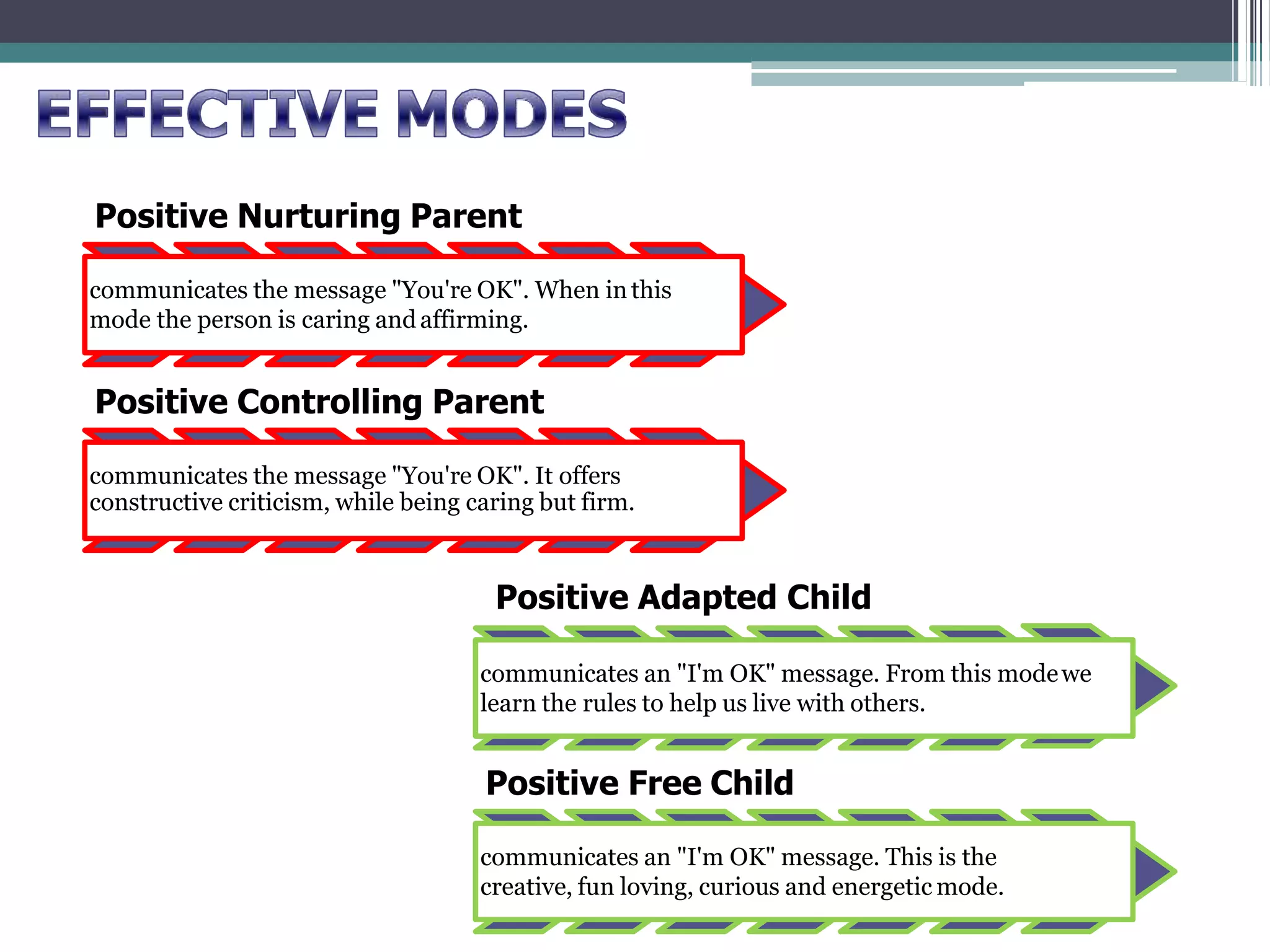 EFFECTIVE MODES

Positive Nurturing Parent

communicates the message "You're OK". When in this mode the person is caring and affirming.

Positive Controlling Parent

communicates the message "You're OK". It offers constructive criticism, while being caring but firm.

Positive Adapted Child

communicates an "I'm OK" message. From this mode we learn the rules to help us live with others.

Positive Free Child

communicates an "I'm OK" message. This is the creative, fun loving, curious and energetic mode.